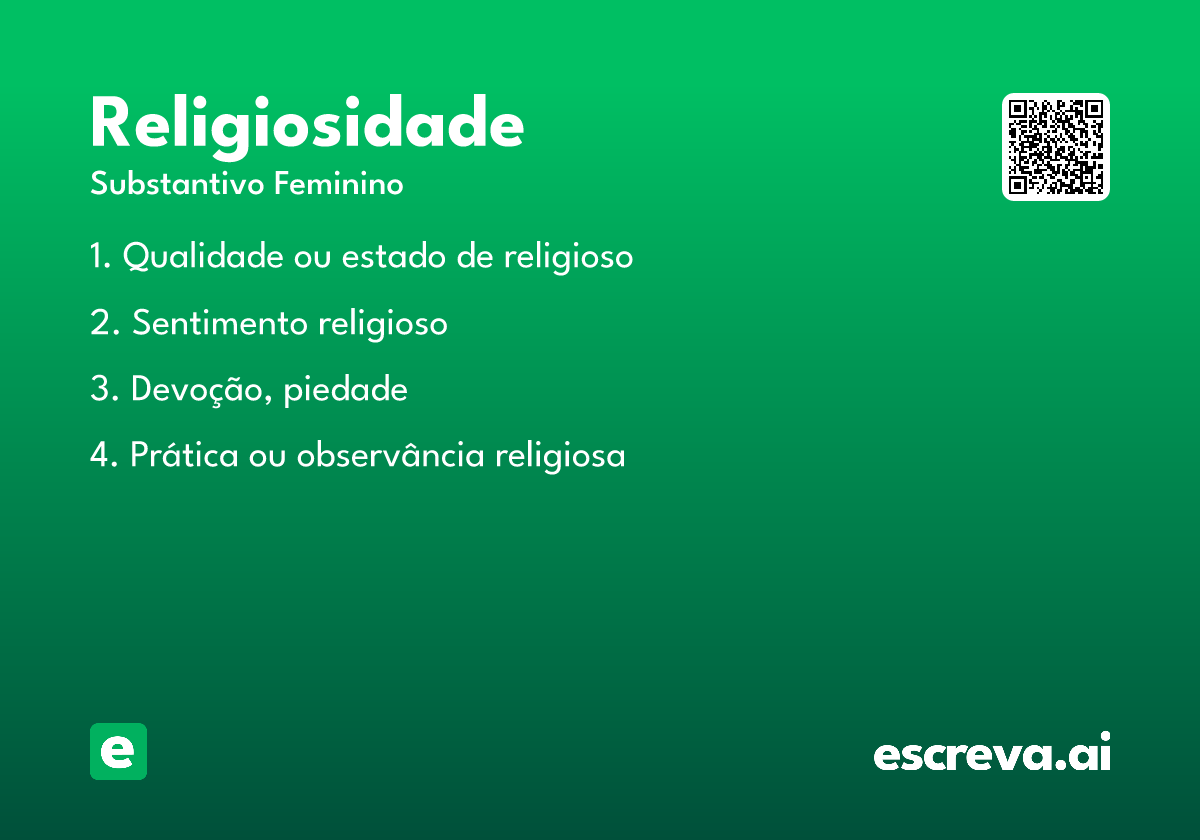 Religiosidade

Substantivo Feminino

1. Qualidade ou estado de religioso

2. Sentimento religioso

3. Devoção, piedade

4. Prática ou observância religiosa

e

escreva.ai